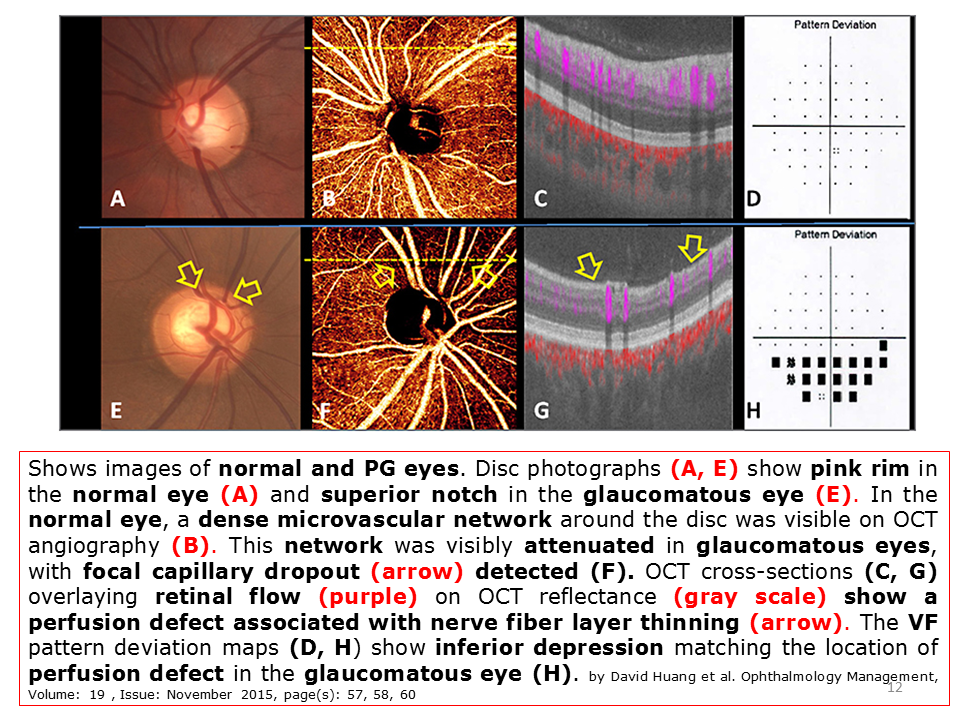 A
B
C
Pattern Deviation
D
E
F
G
Pattern Deviation
H

Shows images of normal and PG eyes. Disc photographs (A, E) show pink rim in the normal eye (A) and superior notch in the glaucomatous eye (E). In the normal eye, a dense microvascular network around the disc was visible on OCT angiography (B). This network was visibly attenuated in glaucomatous eyes, with focal capillary dropout (arrow) detected (F). OCT cross-sections (C, G) overlaying retinal flow (purple) on OCT reflectance (gray scale) show a perfusion defect associated with nerve fiber layer thinning (arrow). The VF pattern deviation maps (D, H) show inferior depression matching the location of perfusion defect in the glaucomatous eye (H). by David Huang et al. Ophthalmology Management, Volume: 19 , Issue: November 2015, page(s): 57, 58, 60

12